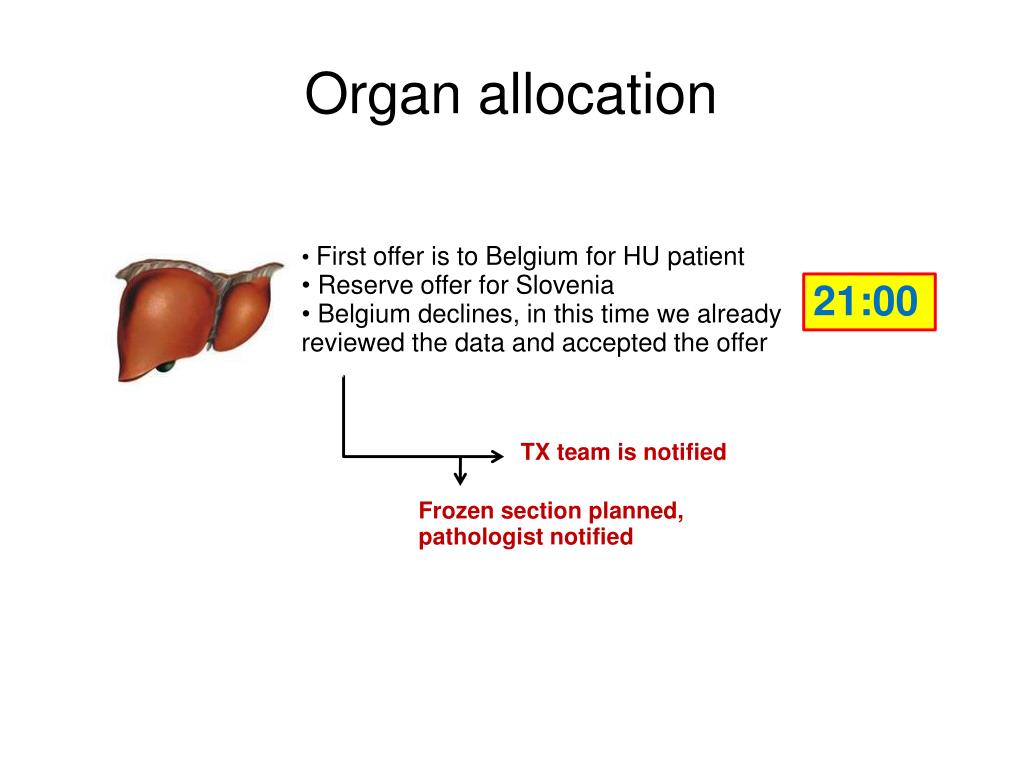 Organ allocation

• First offer is to Belgium for HU patient
• Reserve offer for Slovenia
• Belgium declines, in this time we already reviewed the data and accepted the offer

21:00

TX team is notified

Frozen section planned, pathologist notified